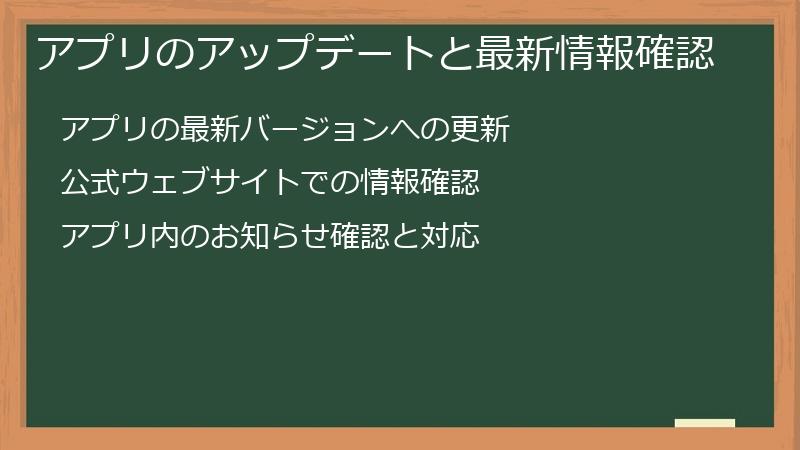 アプリのアップデートと最新情報確認

アプリの最新バージョンへの更新

公式ウェブサイトでの情報確認

アプリ内のお知らせ確認と対応